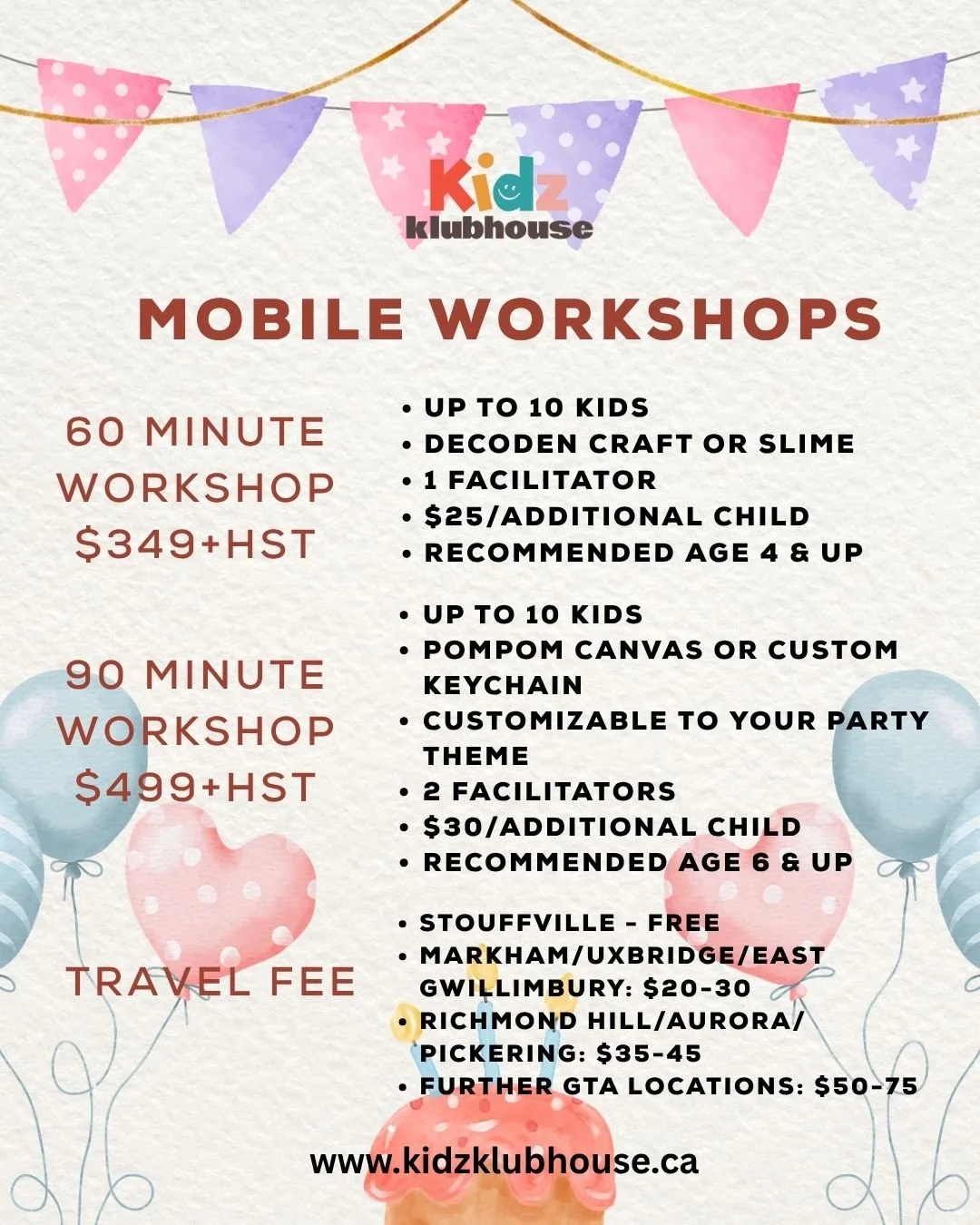 Kidz
klubhouse

MOBILE WORKSHOPS

60 MINUTE
WORKSHOP
$349+HST

• UP TO 10 KIDS
• DECODEN CRAFT OR SLIME
• 1 FACILITATOR
• $25/ADDITIONAL CHILD
• RECOMMENDED AGE 4 & UP

90 MINUTE
WORKSHOP
$499+HST

• UP TO 10 KIDS
• POMPOM CANVAS OR CUSTOM KEYCHAIN
• CUSTOMIZABLE TO YOUR PARTY THEME
• 2 FACILITATORS
• $30/ADDITIONAL CHILD
• RECOMMENDED AGE 6 & UP

TRAVEL FEE

• STOUFFVILLE - FREE
• MARKHAM/UXBRIDGE/EAST GWILLIMBURY: $20-30
• RICHMOND HILL/AURORA/ PICKERING: $35-45
• FURTHER GTA LOCATIONS: $50-75

www.kidzklubhouse.ca